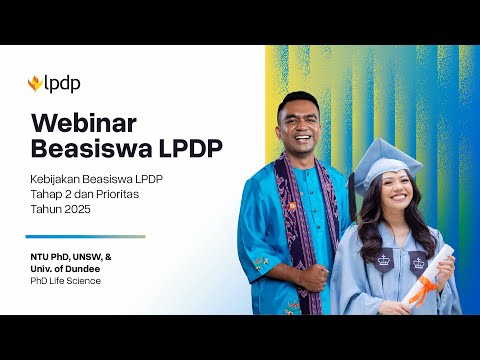 lpdp

Webinar Beasiswa LPDP

Kebijakan Beasiswa LPDP Tahap 2 dan Prioritas Tahun 2025

NTU PhD, UNSW, & Univ. of Dundee
PhD Life Science